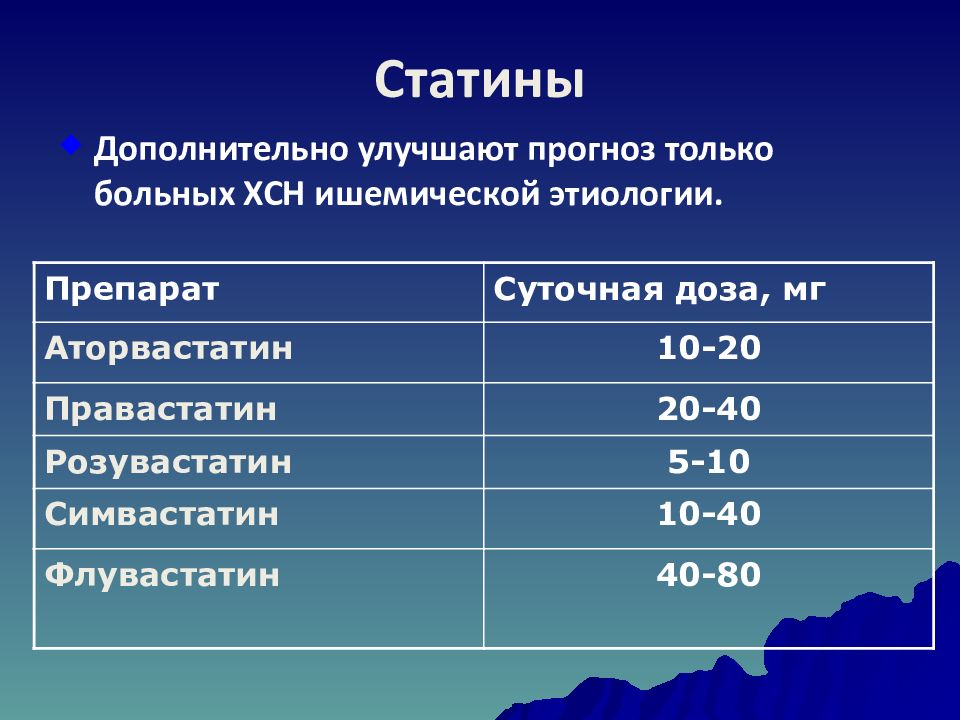 Статины

Дополнительно улучшают прогноз только больных ХСН ишемической этиологии.

| Препарат | Суточная доза, мг |
|---|---|
| Аторвастатин | 10-20 |
| Правастатин | 20-40 |
| Розувастатин | 5-10 |
| Симвастатин | 10-40 |
| Флувастатин | 40-80 |